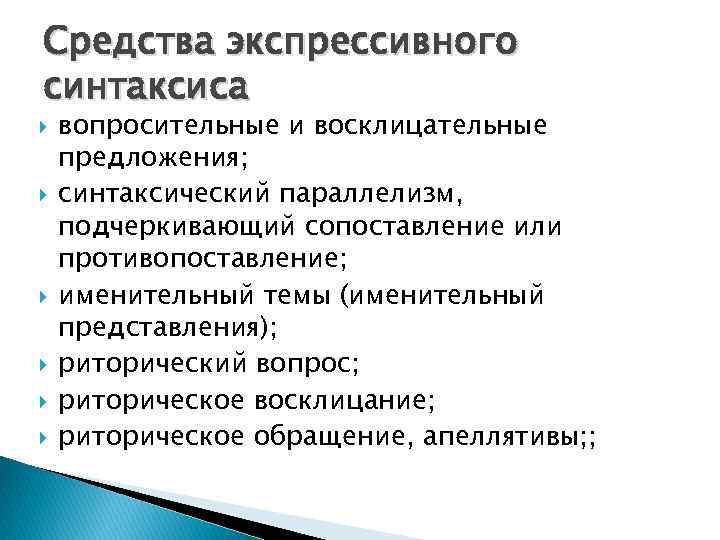 Средства экспрессивного синтаксиса

вопросительные и восклицательные предложения;

синтаксический параллелизм, подчеркивающий сопоставление или противопоставление;

именительный темы (именительный представления);

риторический вопрос;

риторическое восклицание;

риторическое обращение, апеллятивы;;